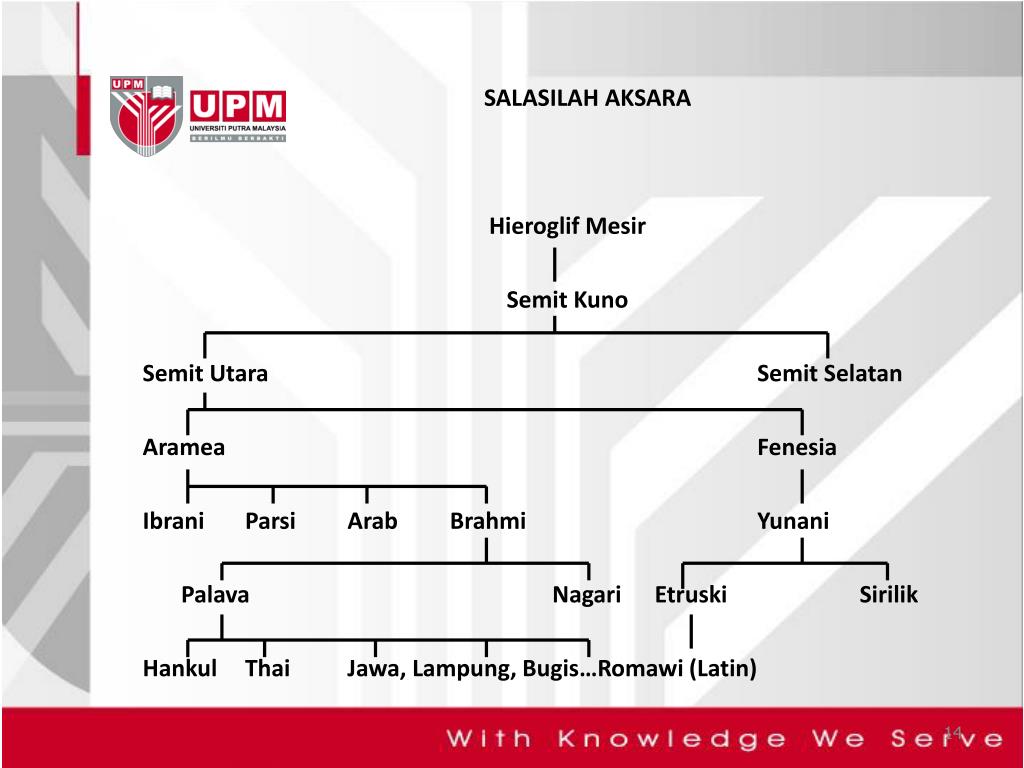 UPM
UPM
UNIVERSITI PUTRA MALAYSIA
BERILMU BERBAKTI

SALASILAH AKSARA

Hieroglif Mesir

Semit Kuno

Semit Utara

Semit Selatan

Aramea

Fenesia

Ibrani

Parsi

Arab

Brahmi

Yunani

Palava

Nagari

Etruski

Sirilik

Hankul

Thai

Jawa, Lampung, Bugis…

Romawi (Latin)

With Knowledge We Serve

14